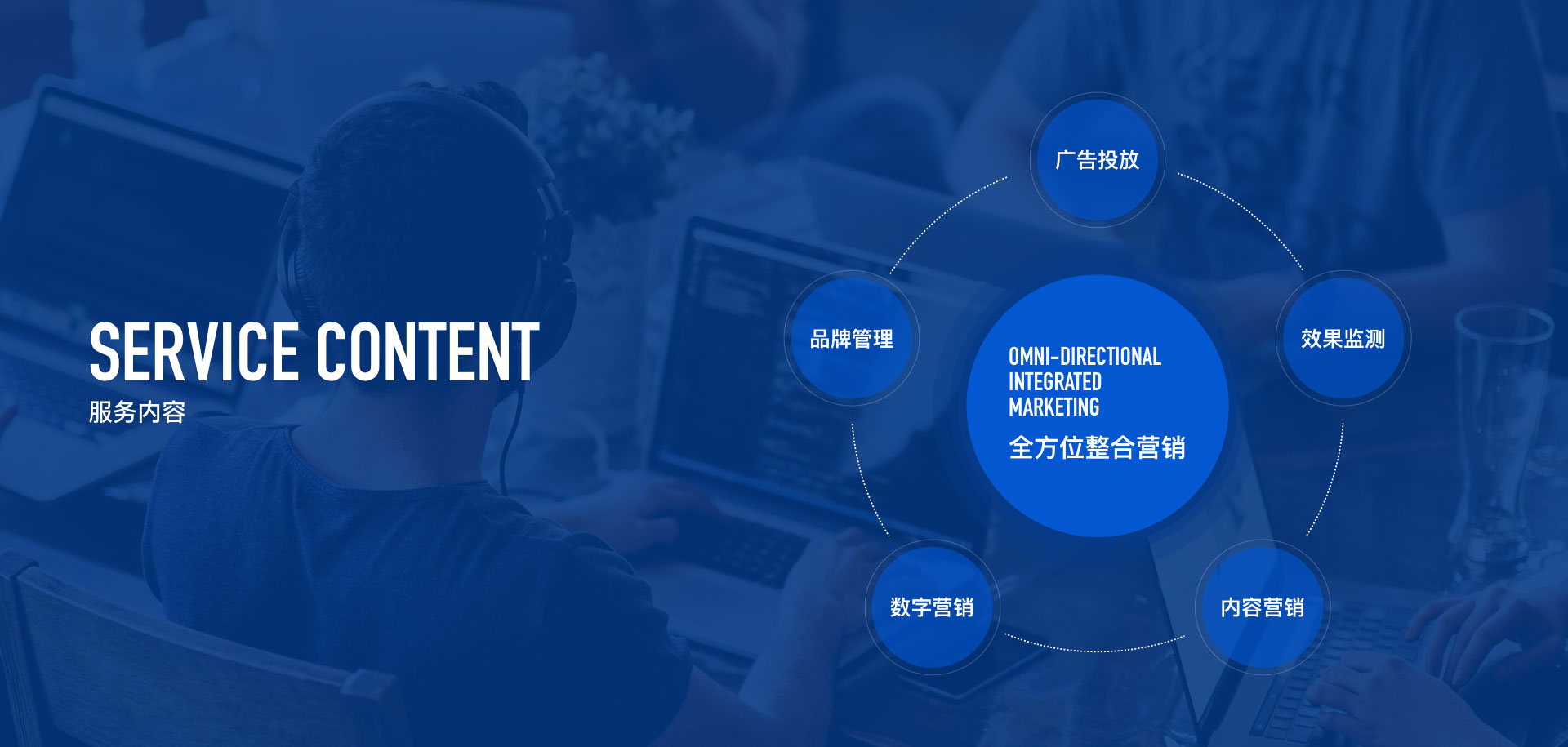 SERVICE CONTENT
服务内容

广告投放

品牌管理

效果监测

OMNI-DIRECTIONAL INTEGRATED MARKETING
全方位整合营销

数字营销

内容营销